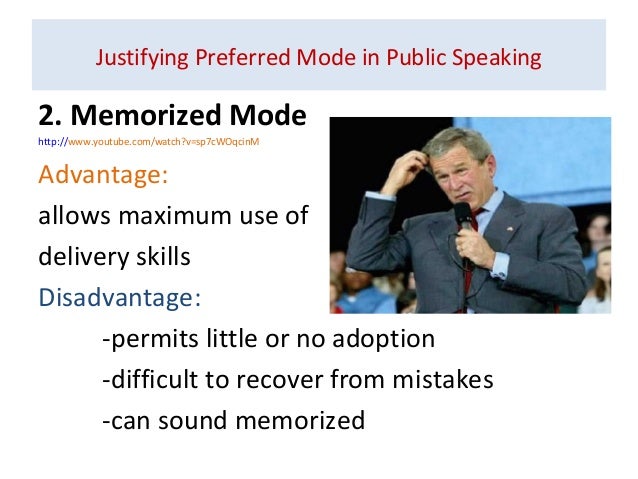 Justifying Preferred Mode in Public Speaking

2. Memorized Mode

http://www.youtube.com/watch?v=sp7cWOqcinM

Advantage:

allows maximum use of delivery skills

Disadvantage:

-permits little or no adoption

-difficult to recover from mistakes

-can sound memorized